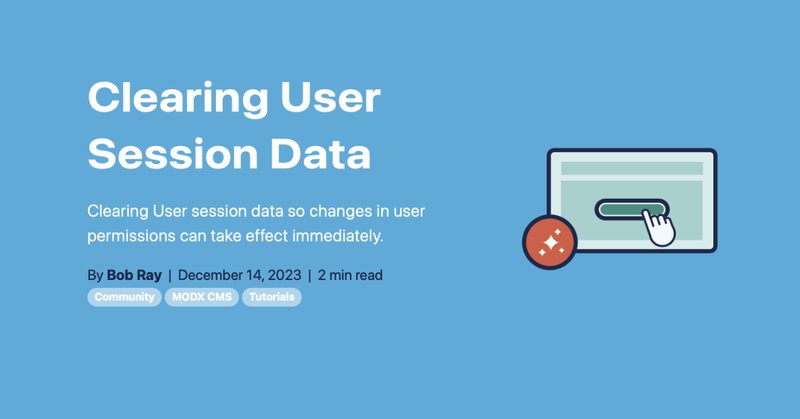 Clearing User Session Data

Clearing User session data so changes in user permissions can take effect immediately.

By Bob Ray | December 14, 2023 | 2 min read

Community MODX CMS Tutorials